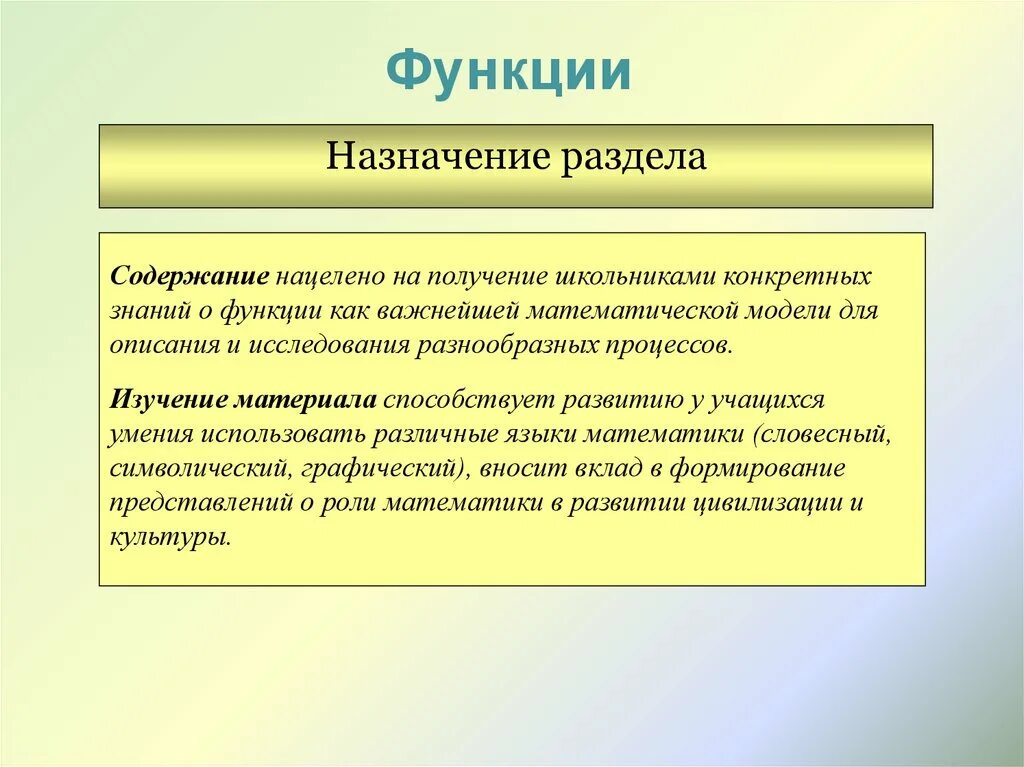 Функции

Назначение раздела

Содержание нацелено на получение школьниками конкретных знаний о функции как важнейшей математической модели для описания и исследования разнообразных процессов.

Изучение материала способствует развитию у учащихся умения использовать различные языки математики (словесный, символический, графический), вносит вклад в формирование представлений о роли математики в развитии цивилизации и культуры.